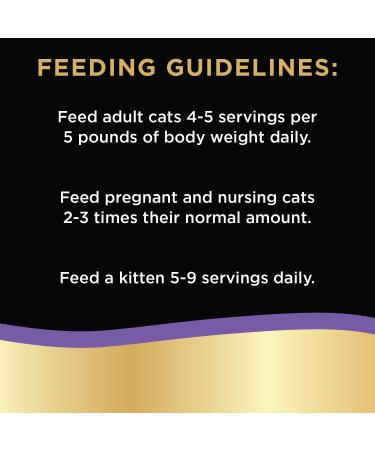 FEEDING GUIDELINES:

Feed adult cats 4-5 servings per 5 pounds of body weight daily.

Feed pregnant and nursing cats 2-3 times their normal amount.

Feed a kitten 5-9 servings daily.